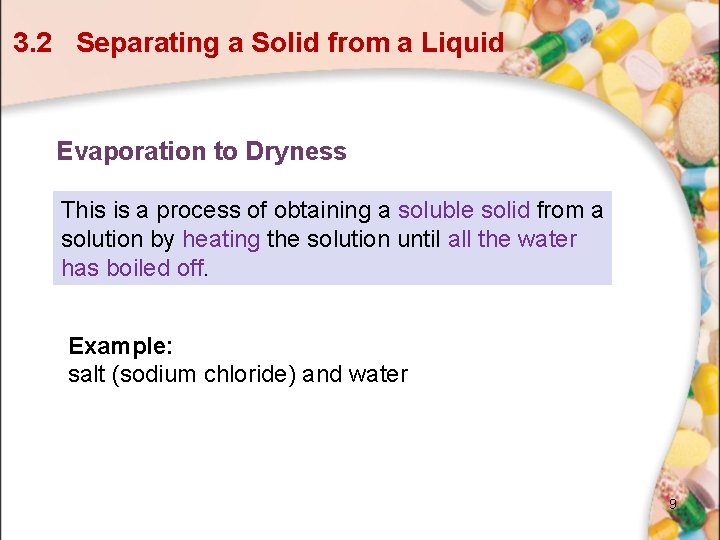 3.2 Separating a Solid from a Liquid

Evaporation to Dryness

This is a process of obtaining a soluble solid from a solution by heating the solution until all the water has boiled off.

Example:
salt (sodium chloride) and water

9